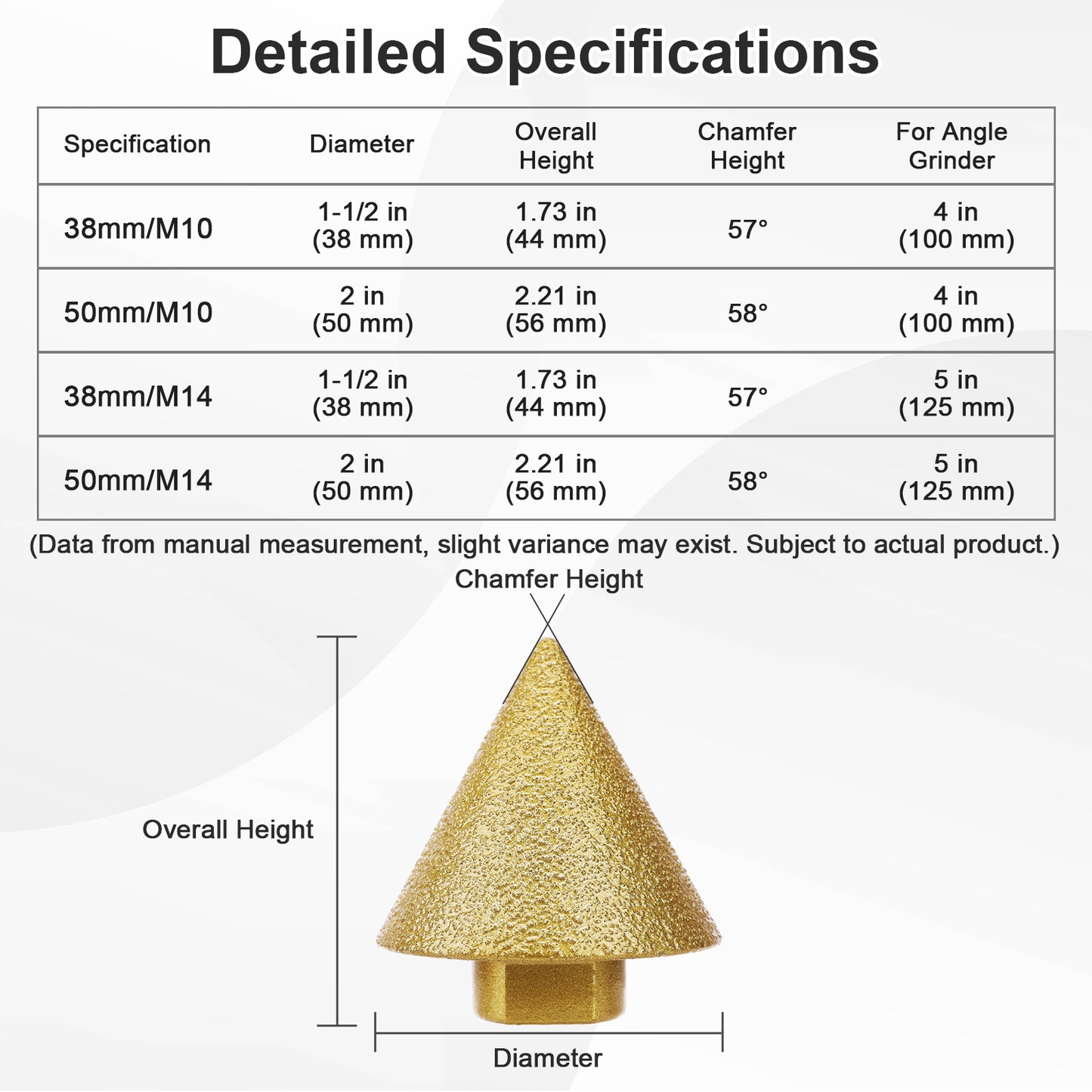 Detailed Specifications

| Specification | Diameter | Overall Height | Chamfer Height | For Angle Grinder |
|---|---|---|---|---|
| 38mm/M10 | 1-1/2 in (38 mm) | 1.73 in (44 mm) | 57° | 4 in (100 mm) |
| 50mm/M10 | 2 in (50 mm) | 2.21 in (56 mm) | 58° | 4 in (100 mm) |
| 38mm/M14 | 1-1/2 in (38 mm) | 1.73 in (44 mm) | 57° | 5 in (125 mm) |
| 50mm/M14 | 2 in (50 mm) | 2.21 in (56 mm) | 58° | 5 in (125 mm) |

(Data from manual measurement, slight variance may exist. Subject to actual product.)

Chamfer Height

Overall Height

Diameter